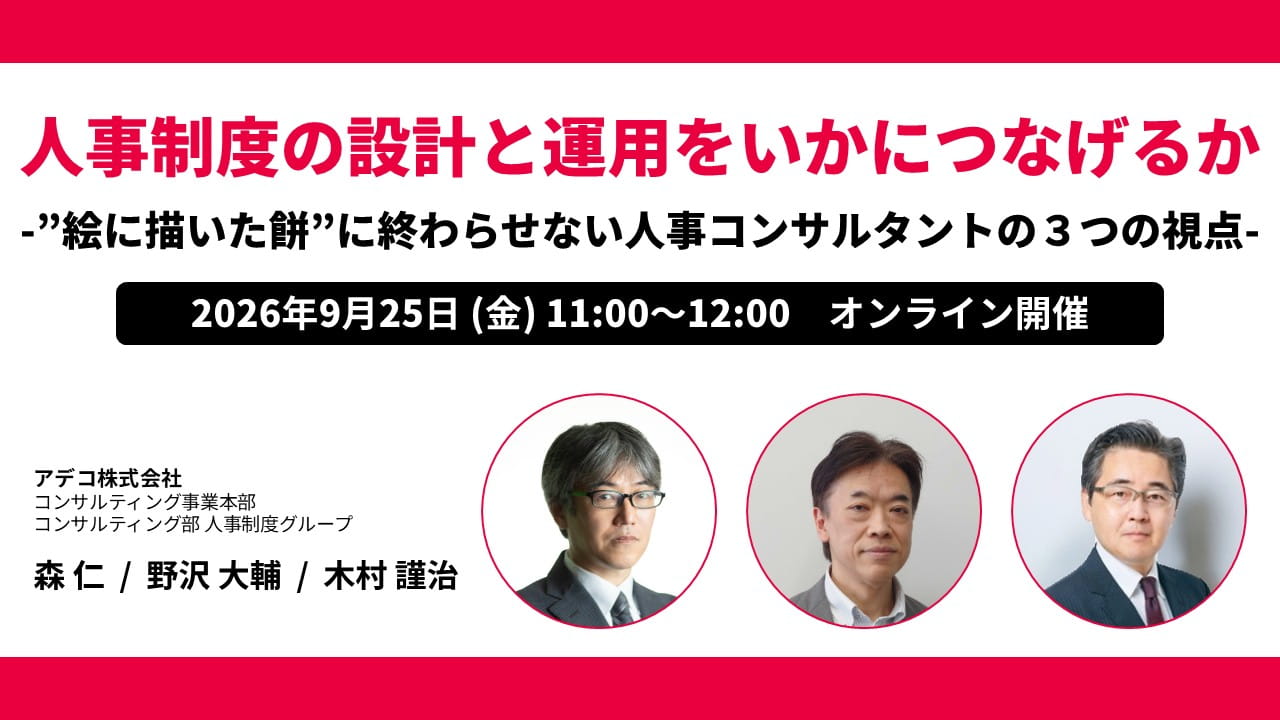 人事制度の設計と運用をいかにつなげるか

-”絵に描いた餅”に終わらせない人事コンサルタントの３つの視点-

2026年9月25日 (金) 11:00～12:00　オンライン開催

アデコ株式会社
コンサルティング事業本部
コンサルティング部 人事制度グループ

森 仁 / 野沢 大輔 / 木村 謹治